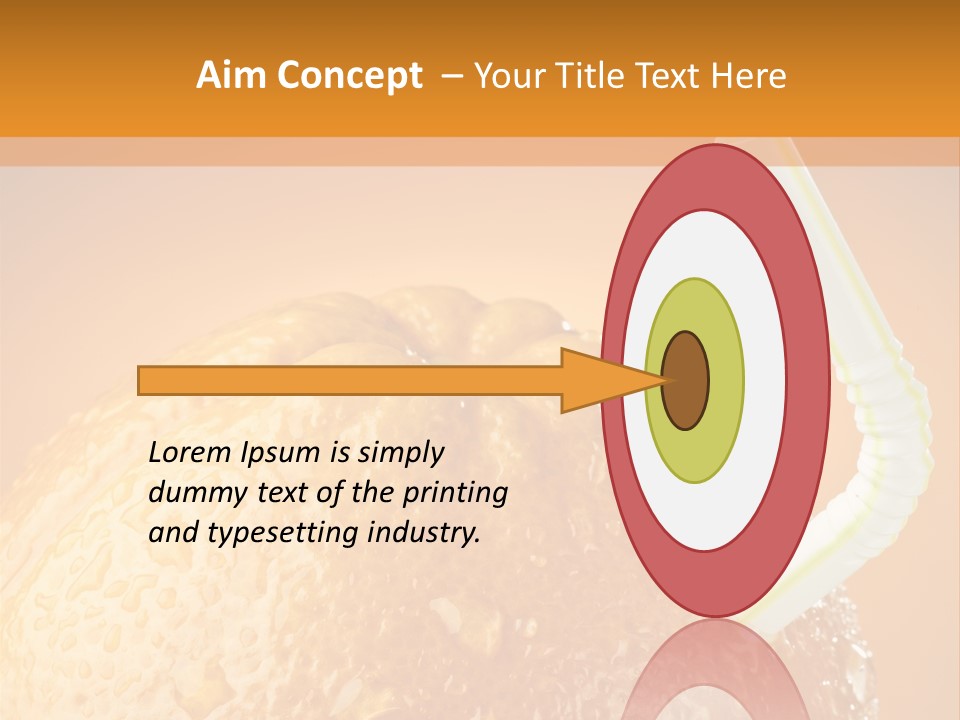 Aim Concept – Your Title Text Here

Lorem Ipsum is simply dummy text of the printing and typesetting industry.